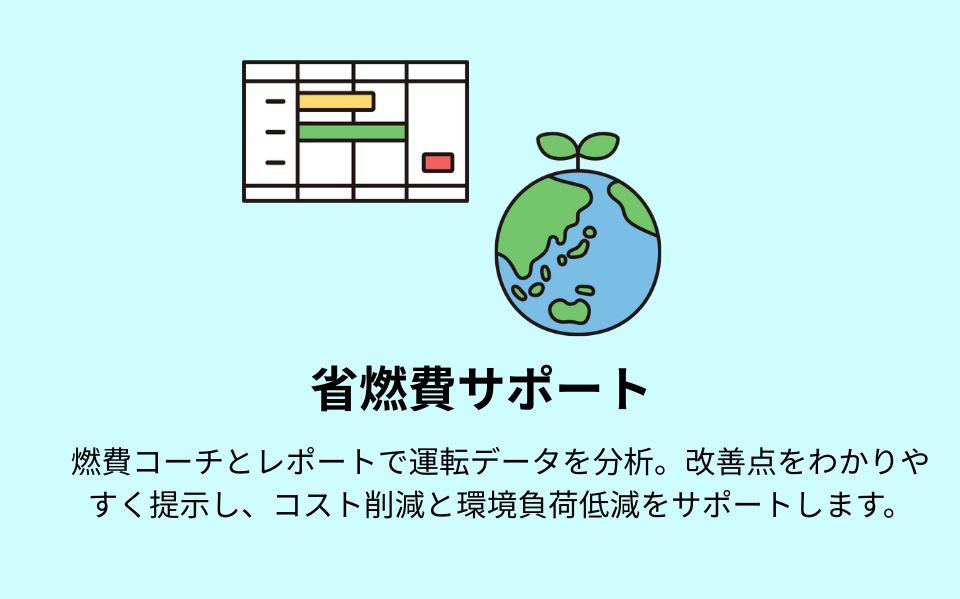 省燃費サポート

燃費コーチとレポートで運転データを分析。改善点をわかりやすく提示し、コスト削減と環境負荷低減をサポートします。